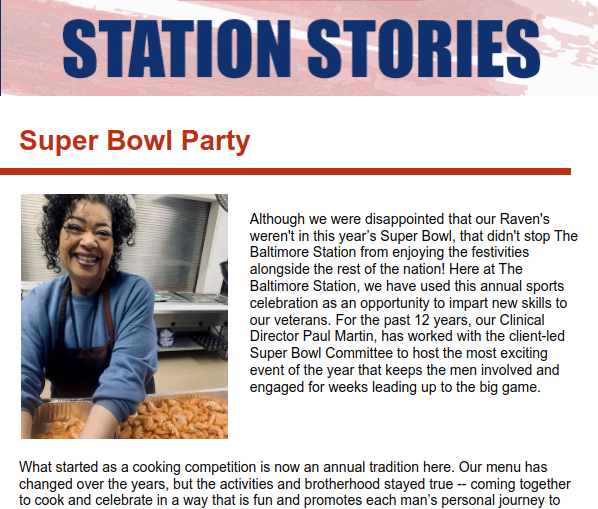 STATION STORIES

Super Bowl Party

Although we were disappointed that our Raven's weren't in this year’s Super Bowl, that didn't stop The Baltimore Station from enjoying the festivities alongside the rest of the nation! Here at The Baltimore Station, we have used this annual sports celebration as an opportunity to impart new skills to our veterans. For the past 12 years, our Clinical Director Paul Martin, has worked with the client-led Super Bowl Committee to host the most exciting event of the year that keeps the men involved and engaged for weeks leading up to the big game.

What started as a cooking competition is now an annual tradition here. Our menu has changed over the years, but the activities and brotherhood stayed true -- coming together to cook and celebrate in a way that is fun and promotes each man’s personal journey to